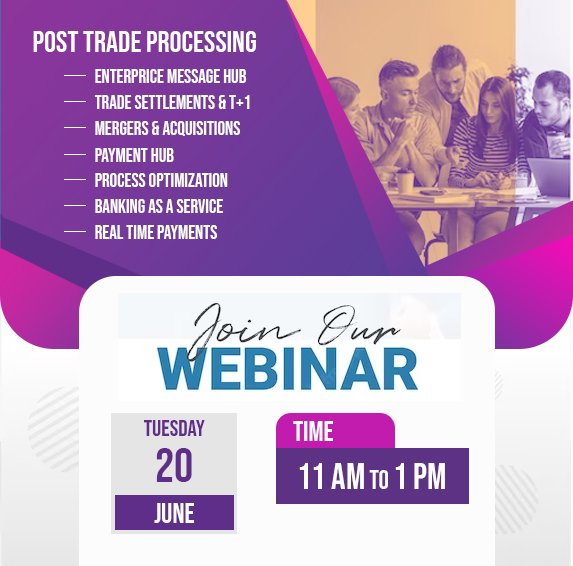 POST TRADE PROCESSING

— ENTERPRICE MESSAGE HUB
— TRADE SETTLEMENTS & T+1
— MERGERS & ACQUISITIONS
— PAYMENT HUB
— PROCESS OPTIMIZATION
— BANKING AS A SERVICE
— REAL TIME PAYMENTS

Join Our
WEBINAR

TUESDAY
20
JUNE

TIME
11 AM TO 1 PM